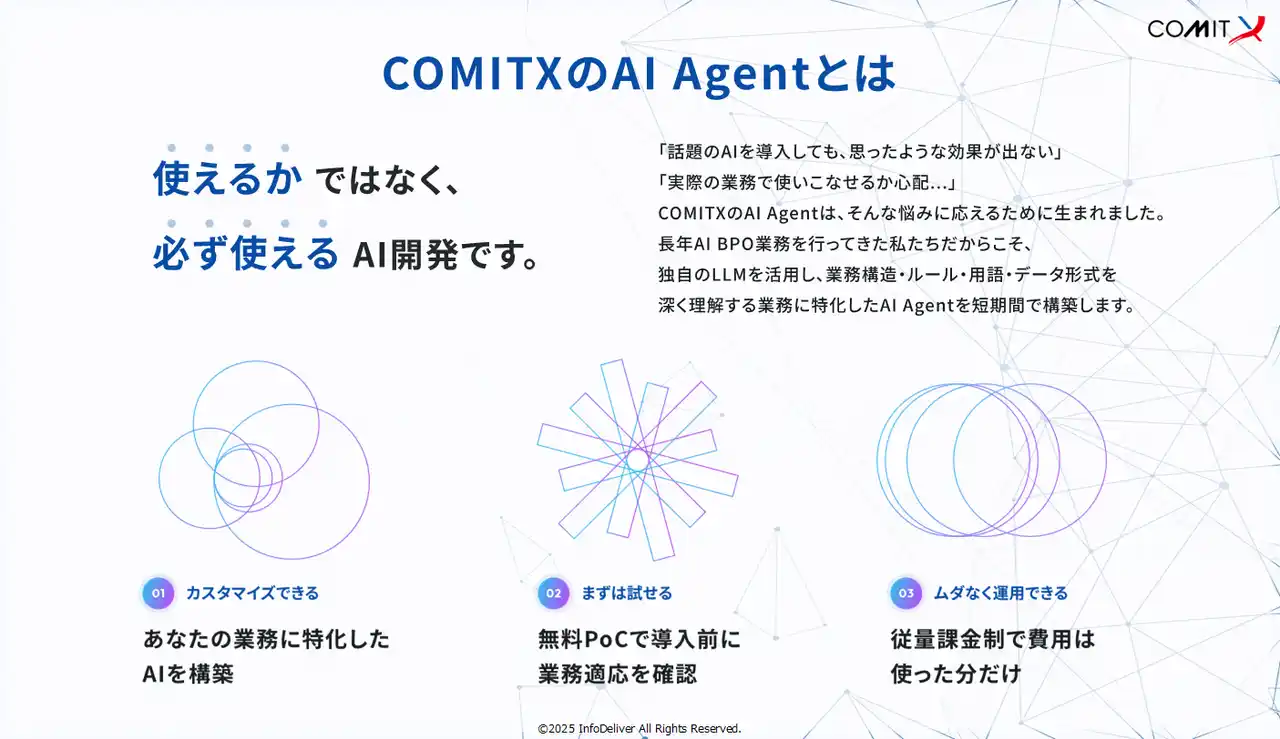 COMITX

COMITXのAI Agentとは

使えるか ではなく、
必ず使える AI開発です。

「話題のAIを導入しても、思ったような効果が出ない」
「実際の業務で使いこなせるか心配…」
COMITXのAI Agentは、そんな悩みに応えるために生まれました。
長年AI BPO業務を行ってきた私たちだからこそ、
独自のLLMを活用し、業務構造・ルール・用語・データ形式を
深く理解する業務に特化したAI Agentを短期間で構築します。

01 カスタマイズできる
あなたの業務に特化した
AIを構築

02 まずは試せる
無料PoCで導入前に
業務適応を確認

03 ムダなく運用できる
従量課金制で費用は
使った分だけ

©2025 InfoDeliver All Rights Reserved.